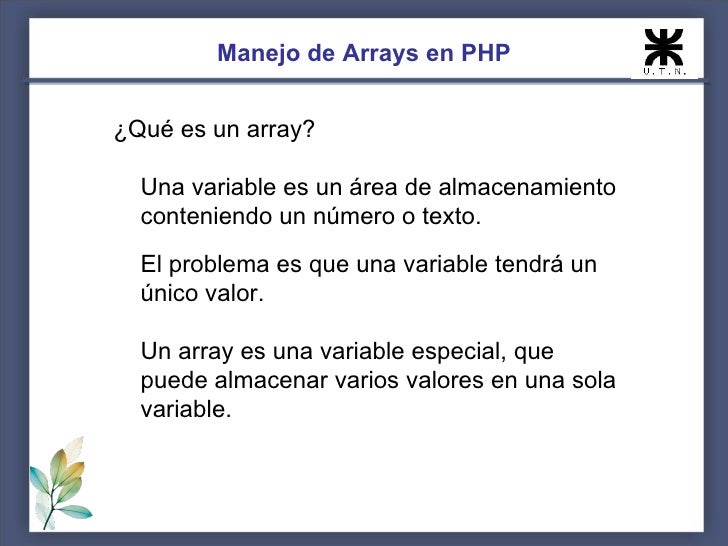 Manejo de Arrays en PHP

U.T.N.

¿Qué es un array?

Una variable es un área de almacenamiento conteniendo un número o texto.

El problema es que una variable tendrá un único valor.

Un array es una variable especial, que puede almacenar varios valores en una sola variable.